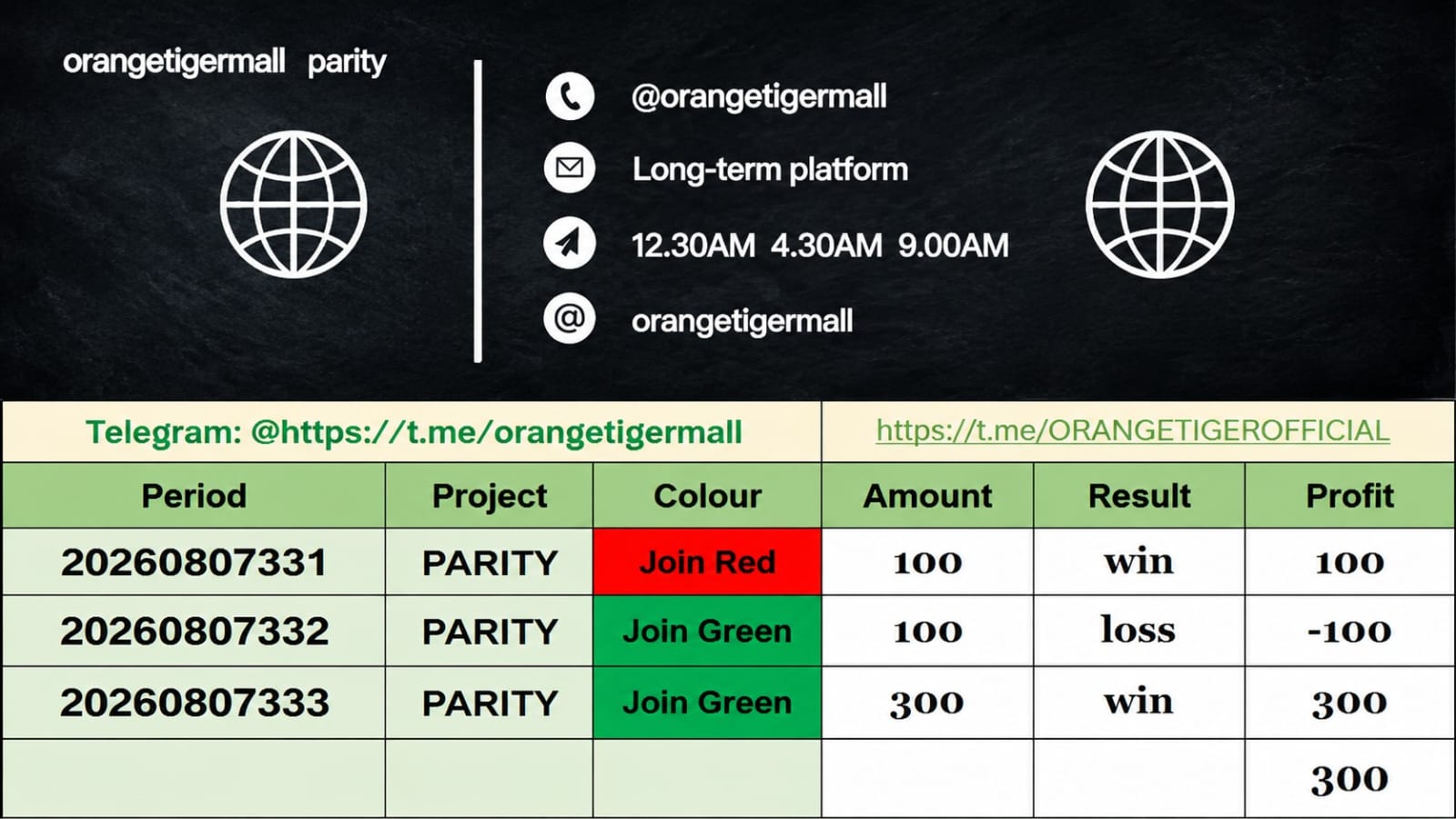 orangetigermall parity

@orangetigermall

Long-term platform

12.30AM 4.30AM 9.00AM

orangetigermall

Telegram: @https://t.me/orangetigermall

https://t.me/ORANGETIGEROFFICIAL

| Period | Project | Colour | Amount | Result | Profit |
|---|---|---|---|---|---|
| 20260807331 | PARITY | Join Red | 100 | win | 100 |
| 20260807332 | PARITY | Join Green | 100 | loss | -100 |
| 20260807333 | PARITY | Join Green | 300 | win | 300 |
| | | | | | 300 |